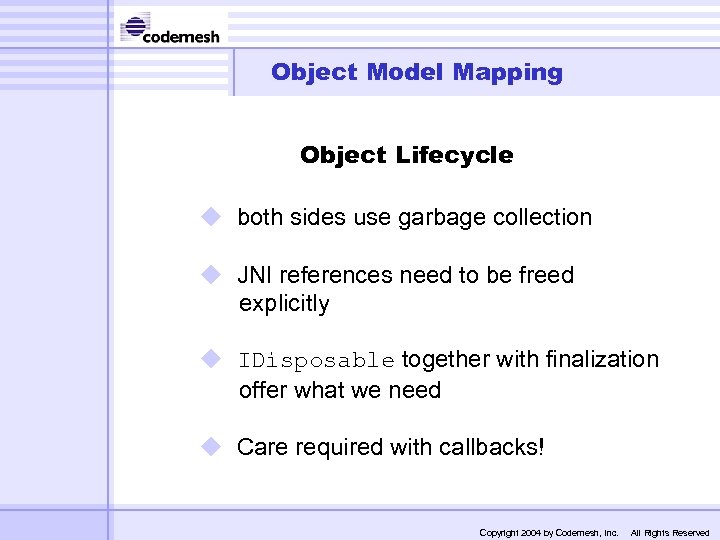 codemesh

Object Model Mapping

Object Lifecycle

both sides use garbage collection

JNI references need to be freed explicitly

IDisposable together with finalization offer what we need

Care required with callbacks!

Copyright 2004 by Codemesh, Inc. All Rights Reserved